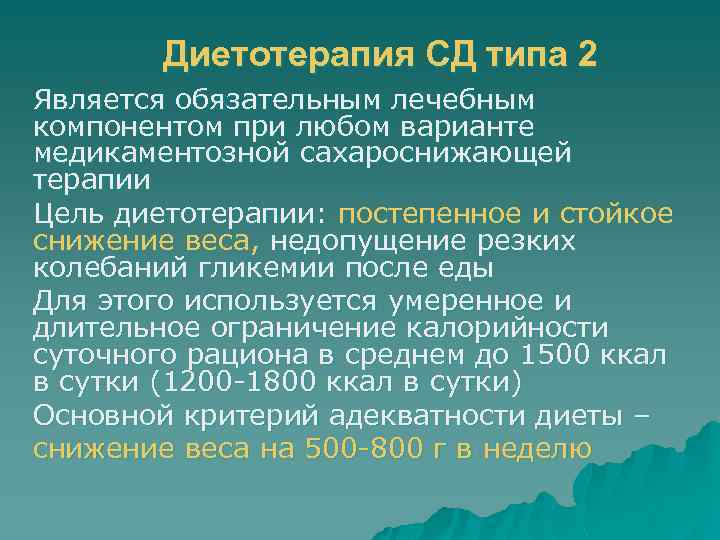 Диетотерапия СД типа 2

Является обязательным лечебным компонентом при любом варианте медикаментозной сахароснижающей терапии

Цель диетотерапии: постепенное и стойкое снижение веса, недопущение резких колебаний гликемии после еды

Для этого используется умеренное и длительное ограничение калорийности суточного рациона в среднем до 1500 ккал в сутки (1200-1800 ккал в сутки)

Основной критерий адекватности диеты – снижение веса на 500-800 г в неделю